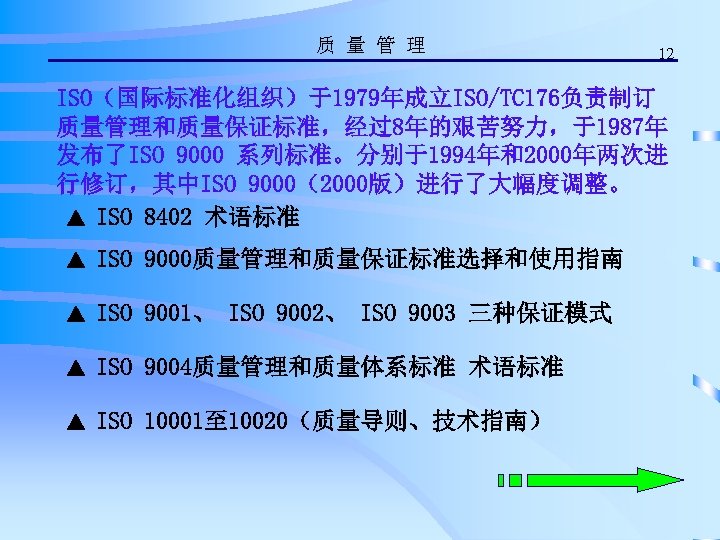 质 量 管 理

12

ISO（国际标准化组织）于1979年成立ISO/TC176负责制订质量管理和质量保证标准，经过8年的艰苦努力，于1987年发布了ISO 9000 系列标准。分别于1994年和2000年两次进行修订，其中ISO 9000（2000版）进行了大幅度调整。

▲ ISO 8402 术语标准

▲ ISO 9000质量管理和质量保证标准选择和使用指南

▲ ISO 9001、 ISO 9002、 ISO 9003 三种保证模式

▲ ISO 9004质量管理和质量体系标准 术语标准

▲ ISO 10001至10020（质量导则、技术指南）